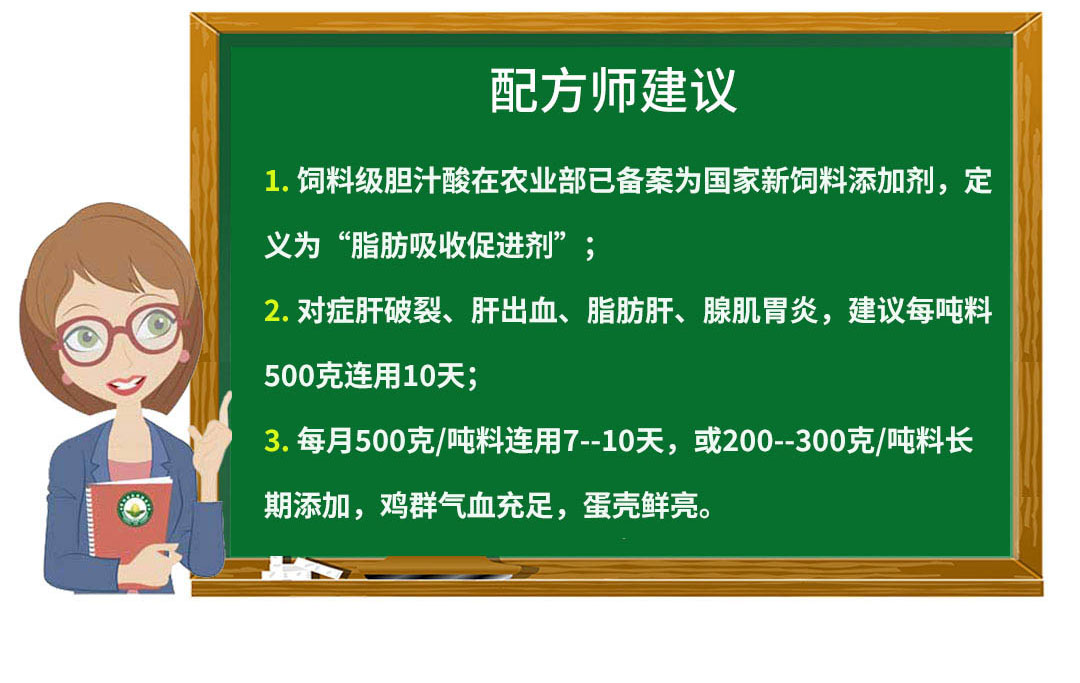 配方师建议

1. 饲料级胆汁酸在农业部已备案为国家新饲料添加剂，定义为“脂肪吸收促进剂”；

2. 对症肝破裂、肝出血、脂肪肝、腺肌胃炎，建议每吨料500克连用10天；

3. 每月500克/吨料连用7--10天，或200--300克/吨料长期添加，鸡群气血充足，蛋壳鲜亮。